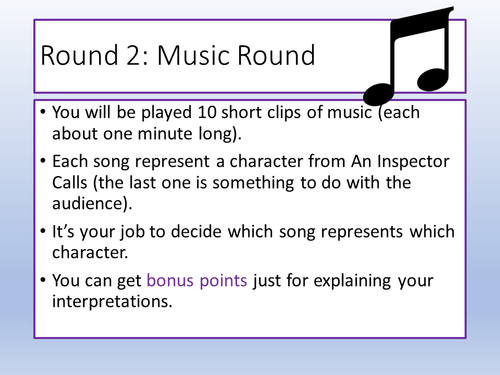 Round 2: Music Round

• You will be played 10 short clips of music (each about one minute long).

• Each song represent a character from An Inspector Calls (the last one is something to do with the audience).

• It's your job to decide which song represents which character.

• You can get bonus points just for explaining your interpretations.